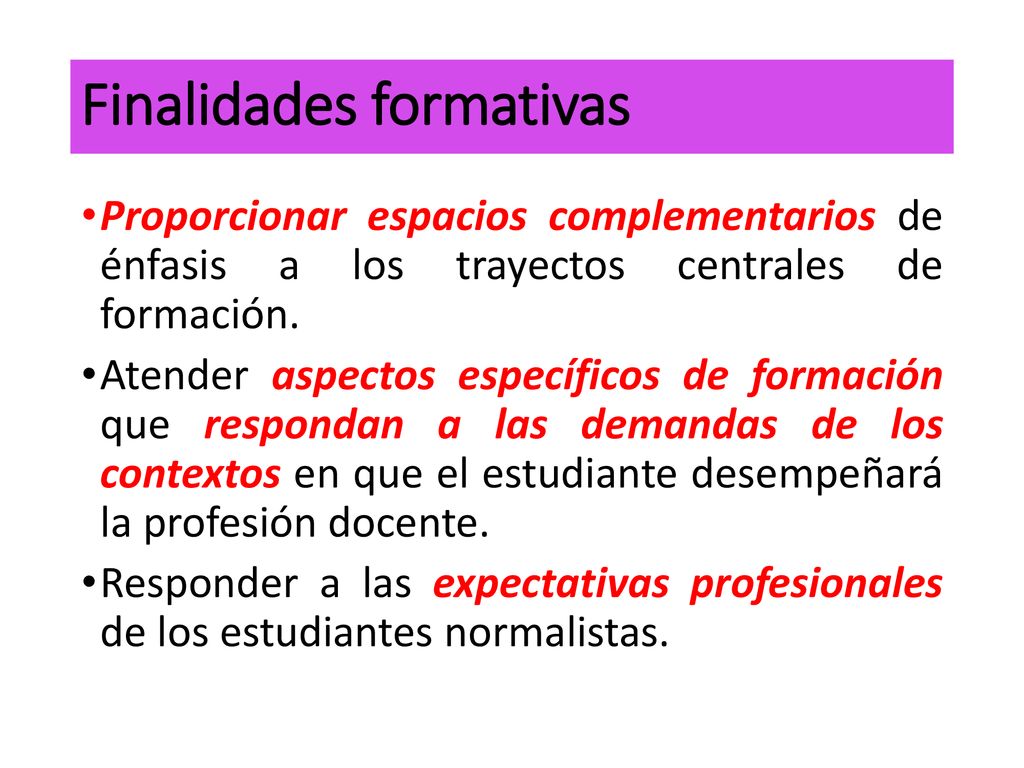 Finalidades formativas

• Proporcionar espacios complementarios de énfasis a los trayectos centrales de formación.

• Atender aspectos específicos de formación que respondan a las demandas de los contextos en que el estudiante desempeñará la profesión docente.

• Responder a las expectativas profesionales de los estudiantes normalistas.